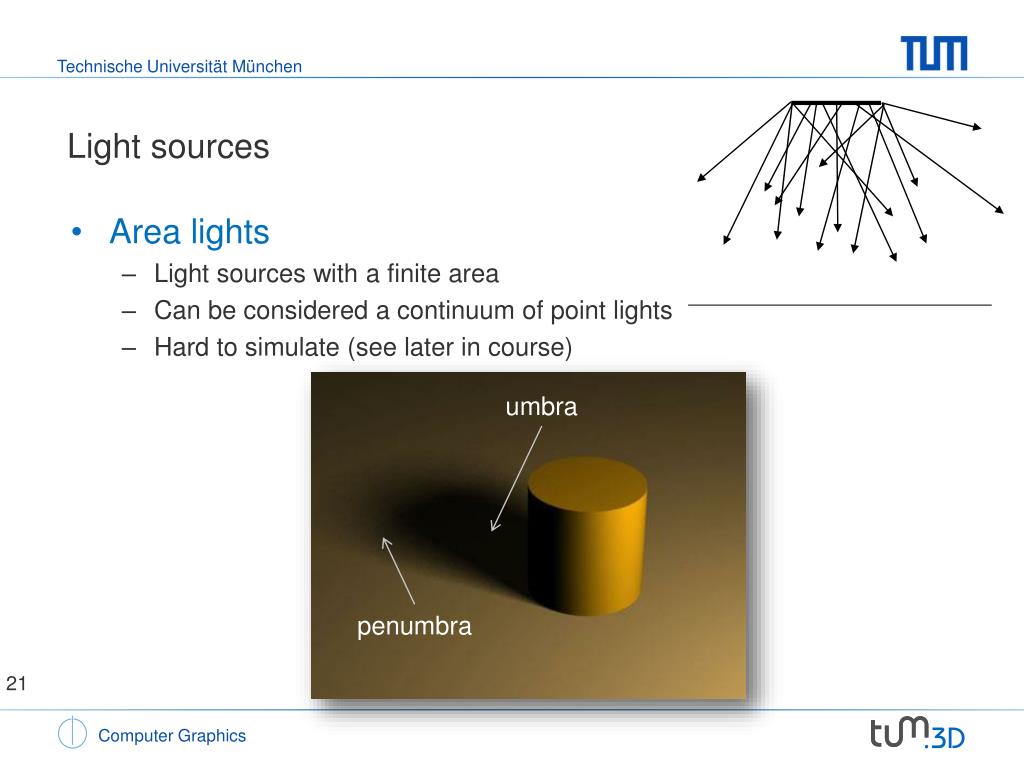 Technische Universität München

TUM

Light sources

• Area lights
– Light sources with a finite area
– Can be considered a continuum of point lights
– Hard to simulate (see later in course)

umbra

penumbra

21

Computer Graphics

tum.3D